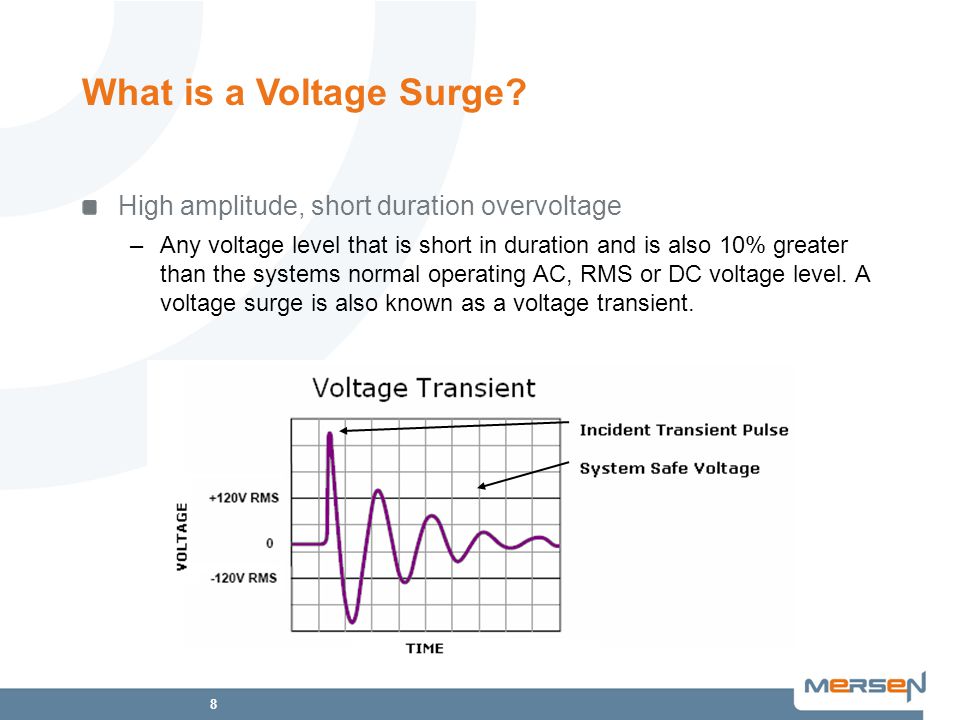 What is a Voltage Surge?

High amplitude, short duration overvoltage

– Any voltage level that is short in duration and is also 10% greater than the systems normal operating AC, RMS or DC voltage level. A voltage surge is also known as a voltage transient.

Voltage Transient

Incident Transient Pulse

System Safe Voltage

VOLTAGE

+120V RMS

0

-120V RMS

TIME

8

MERSEN